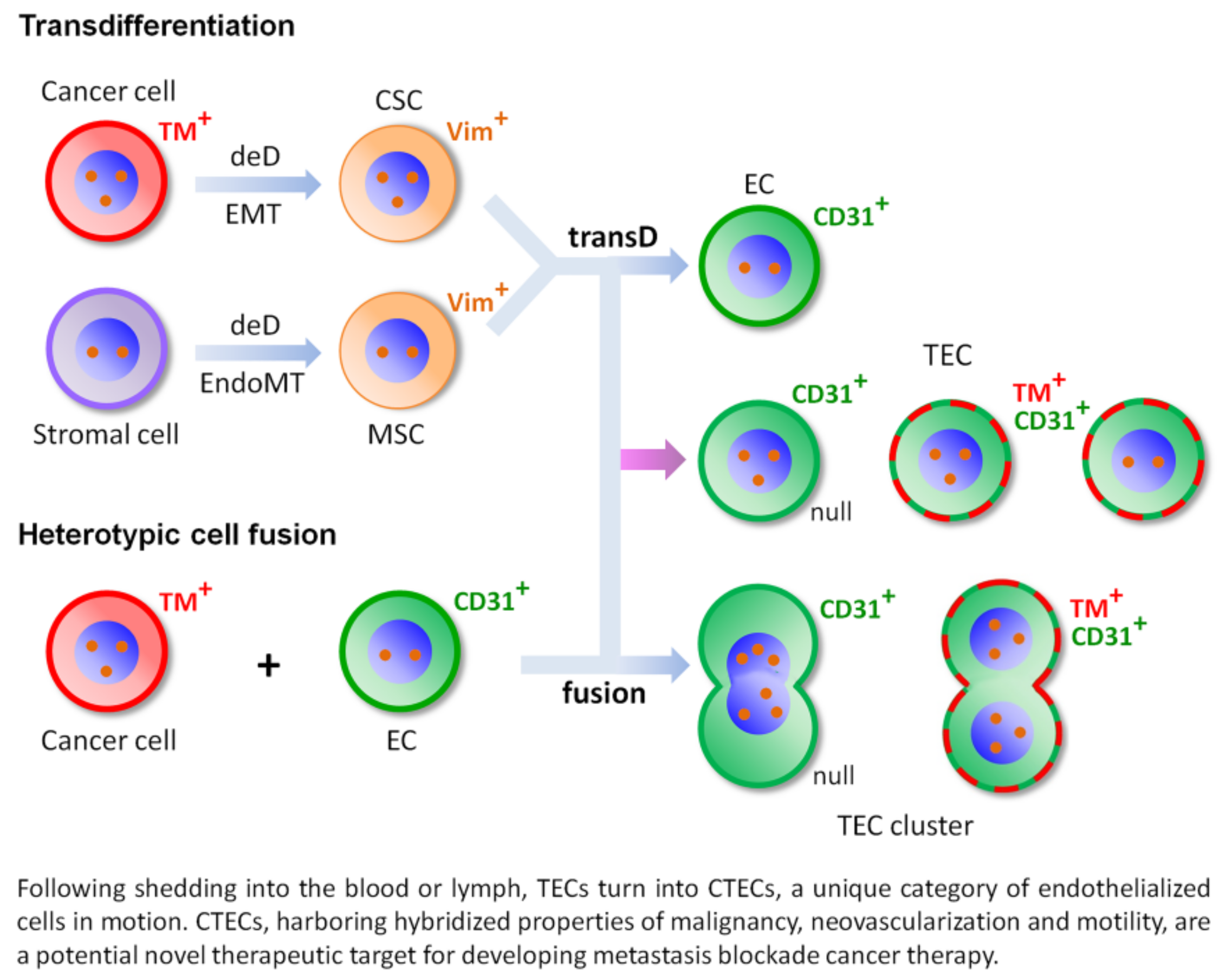 Transdifferentiation

Cancer cell

$TM^+$

deD

EMT

CSC

$Vim^+$

Stromal cell

deD

EndoMT

$Vim^+$

MSC

transD

EC

$CD31^+$

TEC

$CD31^+$

null

$TM^+$
$CD31^+$

Heterotypic cell fusion

$TM^+$

Cancer cell

+

$CD31^+$

EC

fusion

$CD31^+$

null

$TM^+$
$CD31^+$

TEC cluster

Following shedding into the blood or lymph, TECs turn into CTECs, a unique category of endothelialized cells in motion. CTECs, harboring hybridized properties of malignancy, neovascularization and motility, are a potential novel therapeutic target for developing metastasis blockade cancer therapy.